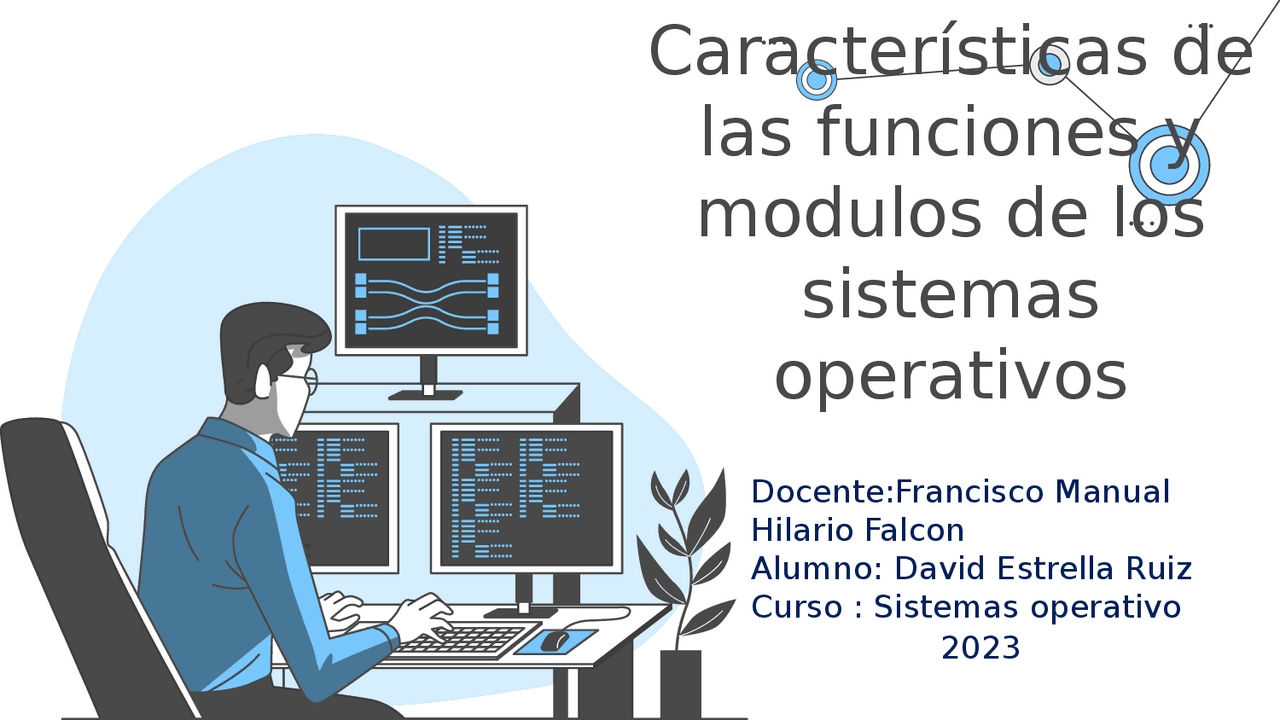 Características de las funciones y modulos de los sistemas operativos

Docente:Francisco Manual Hilario Falcon
Alumno: David Estrella Ruiz
Curso : Sistemas operativo
2023